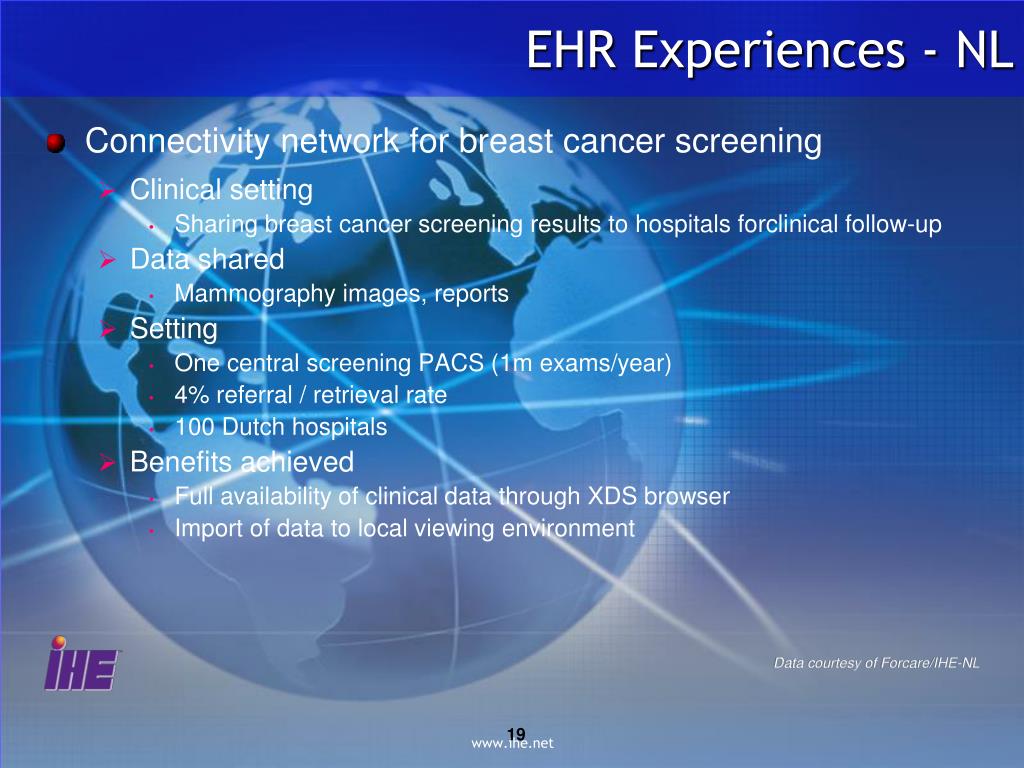 EHR Experiences - NL

Connectivity network for breast cancer screening

Clinical setting

Sharing breast cancer screening results to hospitals forclinical follow-up

Data shared

Mammography images, reports

Setting

One central screening PACS (1m exams/year)

4% referral / retrieval rate

100 Dutch hospitals

Benefits achieved

Full availability of clinical data through XDS browser

Import of data to local viewing environment

IHE

Data courtesy of Forcare/IHE-NL

19

www.ihe.net